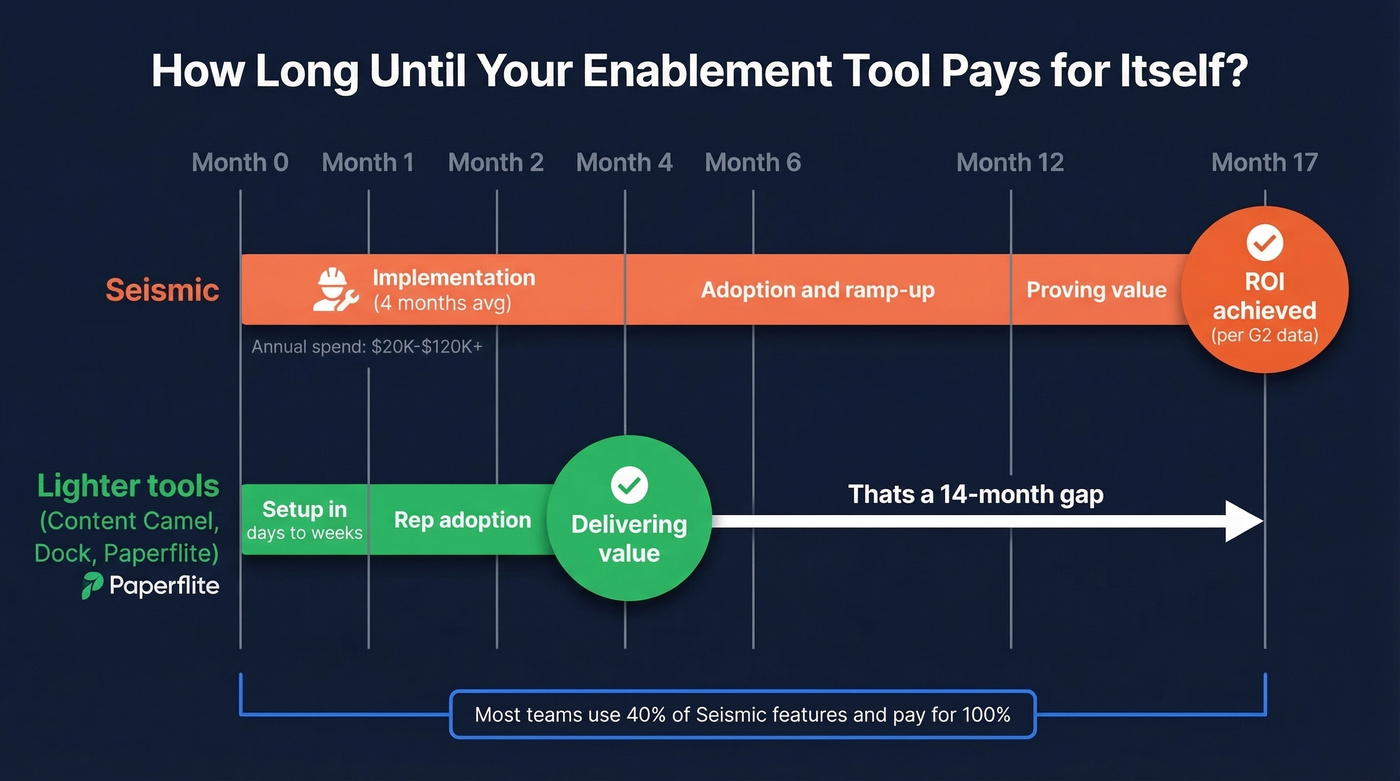 How Long Until Your Enablement Tool Pays for Itself?

Month 0 Month 1 Month 2 Month 4 Month 6 Month 12 Month 17

Seismic

Implementation (4 months avg)

Adoption and ramp-up

Proving value

ROI achieved (per G2 data)

Annual spend: $20K-$120K+

Lighter tools (Content Camel, Dock, Paperflite)

Paperflite

Setup in days to weeks

Rep adoption

Delivering value

Thats a 14-month gap

Most teams use 40% of Seismic features and pay for 100%